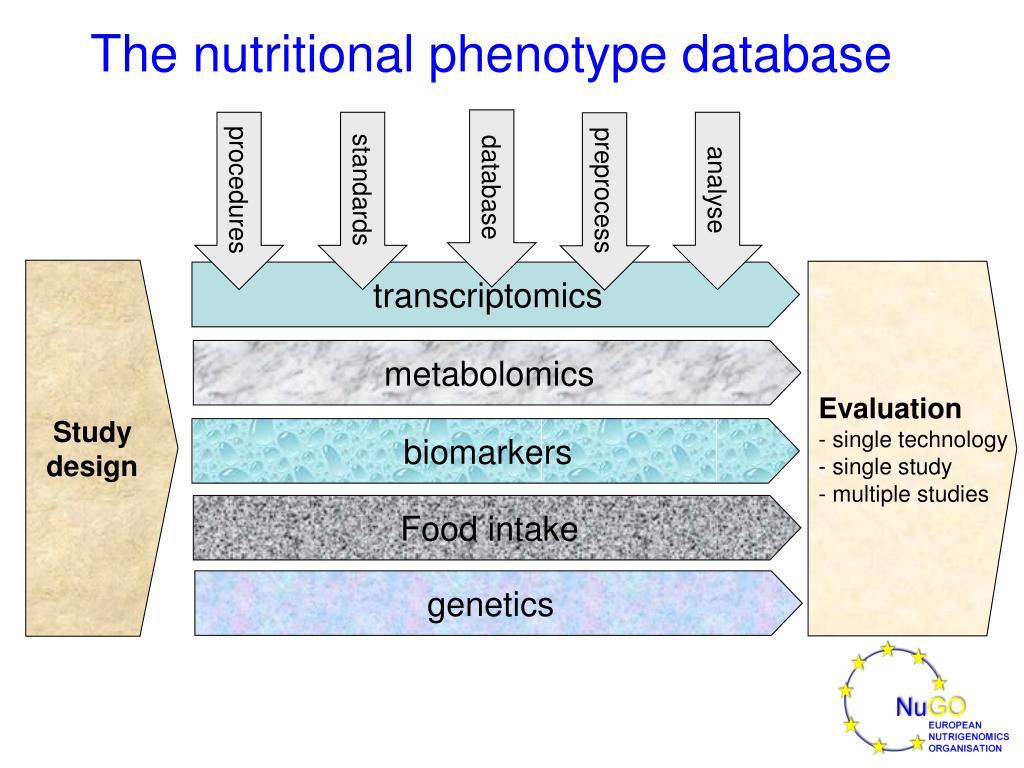 The nutritional phenotype database

procedures

standards

database

preprocess

analyse

Study design

transcriptomics

metabolomics

biomarkers

Food intake

genetics

Evaluation
- single technology
- single study
- multiple studies

NuGO
EUROPEAN NUTRIGENOMICS ORGANISATION